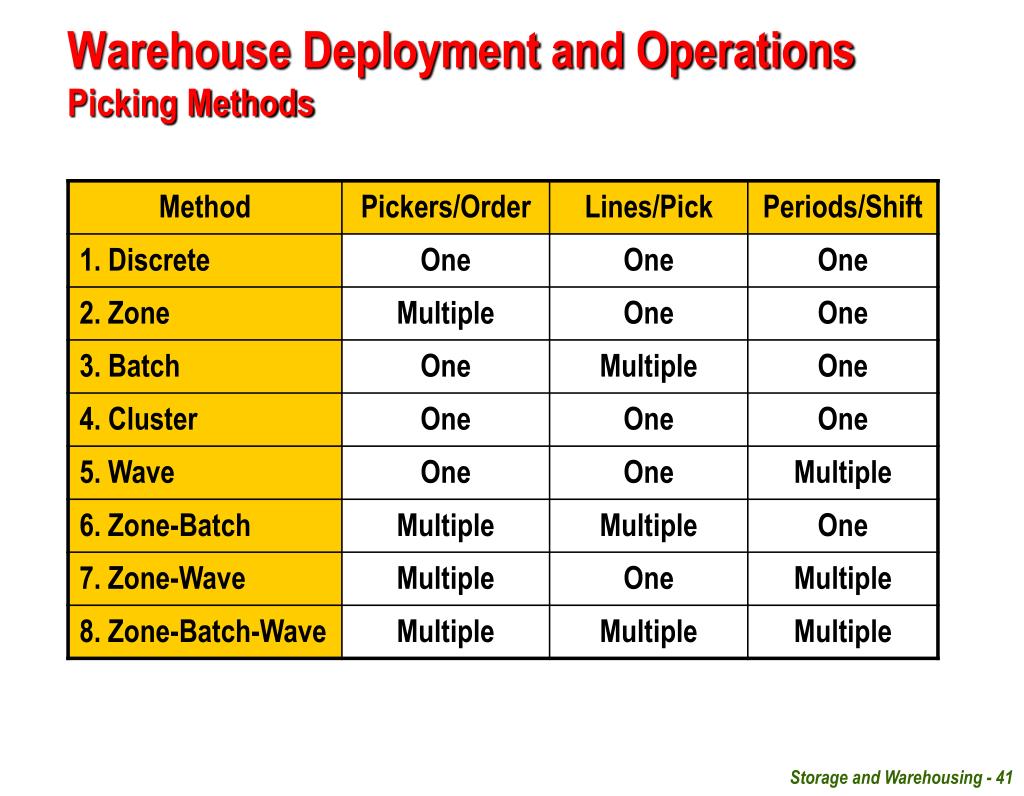 Warehouse Deployment and Operations
Picking Methods

| Method | Pickers/Order | Lines/Pick | Periods/Shift |
|---|---|---|---|
| 1. Discrete | One | One | One |
| 2. Zone | Multiple | One | One |
| 3. Batch | One | Multiple | One |
| 4. Cluster | One | One | One |
| 5. Wave | One | One | Multiple |
| 6. Zone-Batch | Multiple | Multiple | One |
| 7. Zone-Wave | Multiple | One | Multiple |
| 8. Zone-Batch-Wave | Multiple | Multiple | Multiple |

Storage and Warehousing - 41